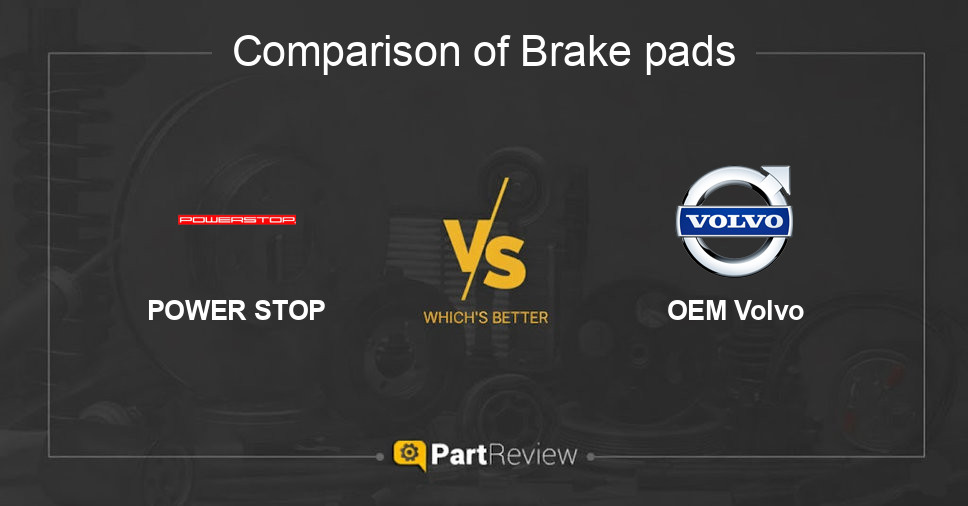 Comparison of Brake pads

POWERSTOP

POWER STOP

VS

WHICH'S BETTER

VOLVO

OEM Volvo

PartReview